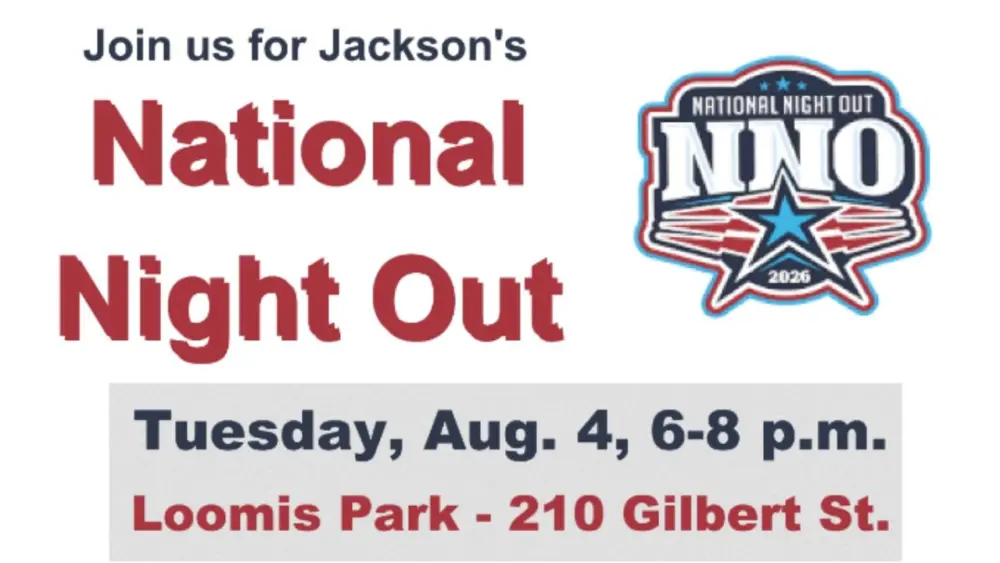 Join us for Jackson's

National Night Out

NATIONAL NIGHT OUT
NNO
2026

Tuesday, Aug. 4, 6-8 p.m.

Loomis Park - 210 Gilbert St.